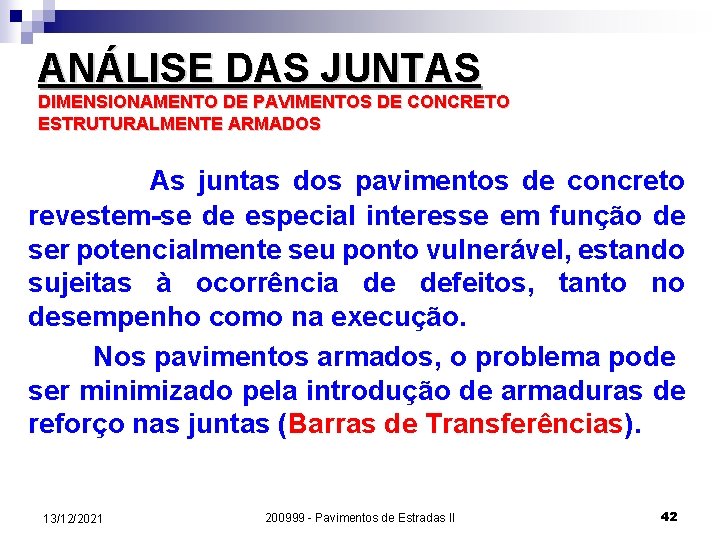 ANÁLISE DAS JUNTAS
DIMENSIONAMENTO DE PAVIMENTOS DE CONCRETO ESTRUTURALMENTE ARMADOS

As juntas dos pavimentos de concreto revestem-se de especial interesse em função de ser potencialmente seu ponto vulnerável, estando sujeitas à ocorrência de defeitos, tanto no desempenho como na execução.

Nos pavimentos armados, o problema pode ser minimizado pela introdução de armaduras de reforço nas juntas (Barras de Transferências).

13/12/2021

200999 - Pavimentos de Estradas II

42